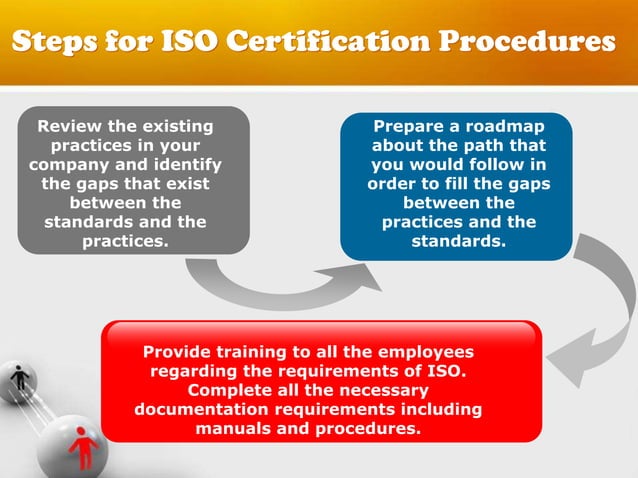 Steps for ISO Certification Procedures

Review the existing practices in your company and identify the gaps that exist between the standards and the practices.

Prepare a roadmap about the path that you would follow in order to fill the gaps between the practices and the standards.

Provide training to all the employees regarding the requirements of ISO. Complete all the necessary documentation requirements including manuals and procedures.